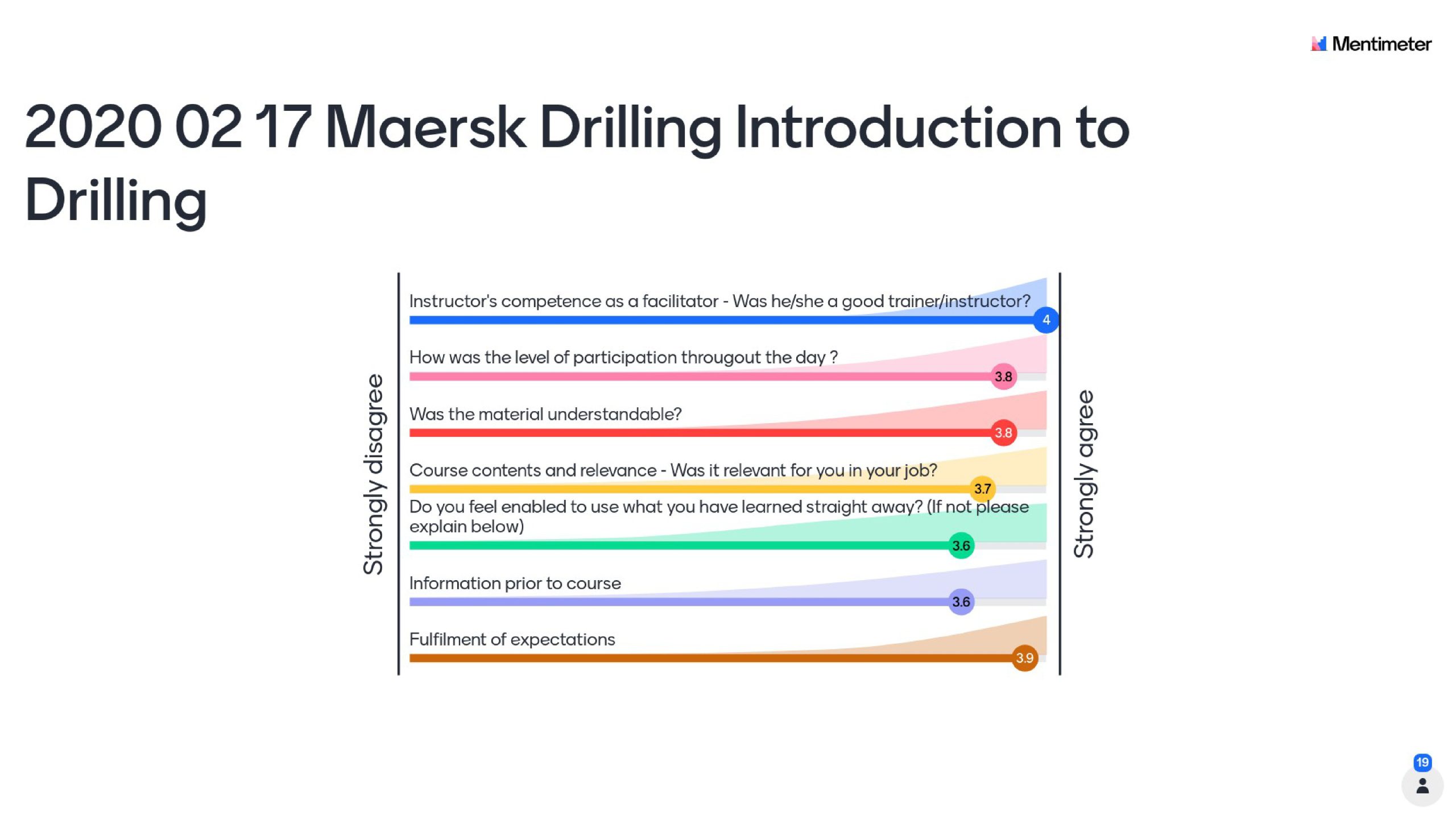 Mentimeter

2020 02 17 Maersk Drilling Introduction to Drilling

Strongly disagree

Instructor's competence as a facilitator - Was he/she a good trainer/instructor?
4

How was the level of participation througout the day ?
3.8

Was the material understandable?
3.8

Course contents and relevance - Was it relevant for you in your job?
3.7

Do you feel enabled to use what you have learned straight away? (If not please explain below)
3.6

Information prior to course
3.6

Fulfilment of expectations
3.9

Strongly agree

19